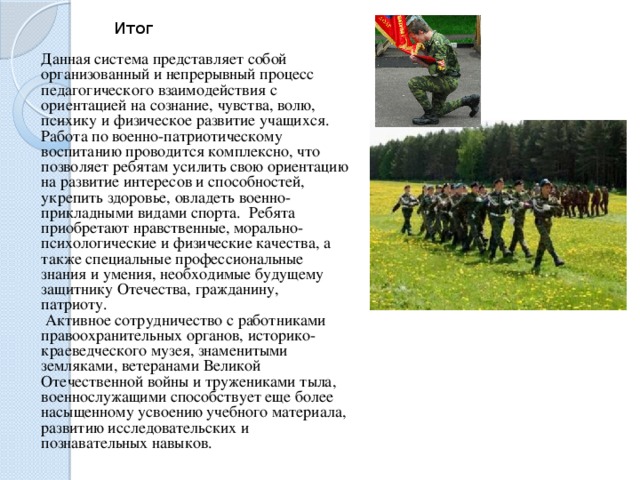 Итог

Данная система представляет собой организованный и непрерывный процесс педагогического взаимодействия с ориентацией на сознание, чувства, волю, психику и физическое развитие учащихся. Работа по военно-патриотическому воспитанию проводится комплексно, что позволяет ребятам усилить свою ориентацию на развитие интересов и способностей, укрепить здоровье, овладеть военно-прикладными видами спорта. Ребята приобретают нравственные, морально-психологические и физические качества, а также специальные профессиональные знания и умения, необходимые будущему защитнику Отечества, гражданину, патриоту.

Активное сотрудничество с работниками правоохранительных органов, историко-краеведческого музея, знаменитыми земляками, ветеранами Великой Отечественной войны и тружениками тыла, военнослужащими способствует еще более насыщенному усвоению учебного материала, развитию исследовательских и познавательных навыков.